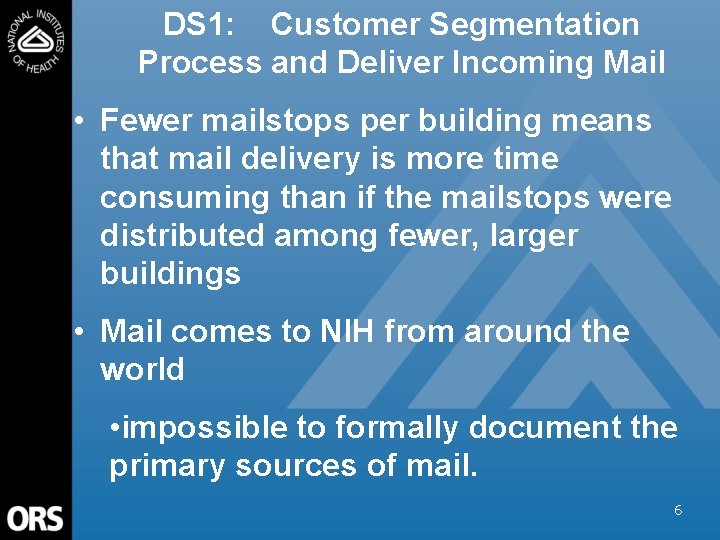 NATIONAL INSTITUTES OF HEALTH

DS1: Customer Segmentation
Process and Deliver Incoming Mail

• Fewer mailstops per building means that mail delivery is more time consuming than if the mailstops were distributed among fewer, larger buildings

• Mail comes to NIH from around the world

•impossible to formally document the primary sources of mail.

ORS

6